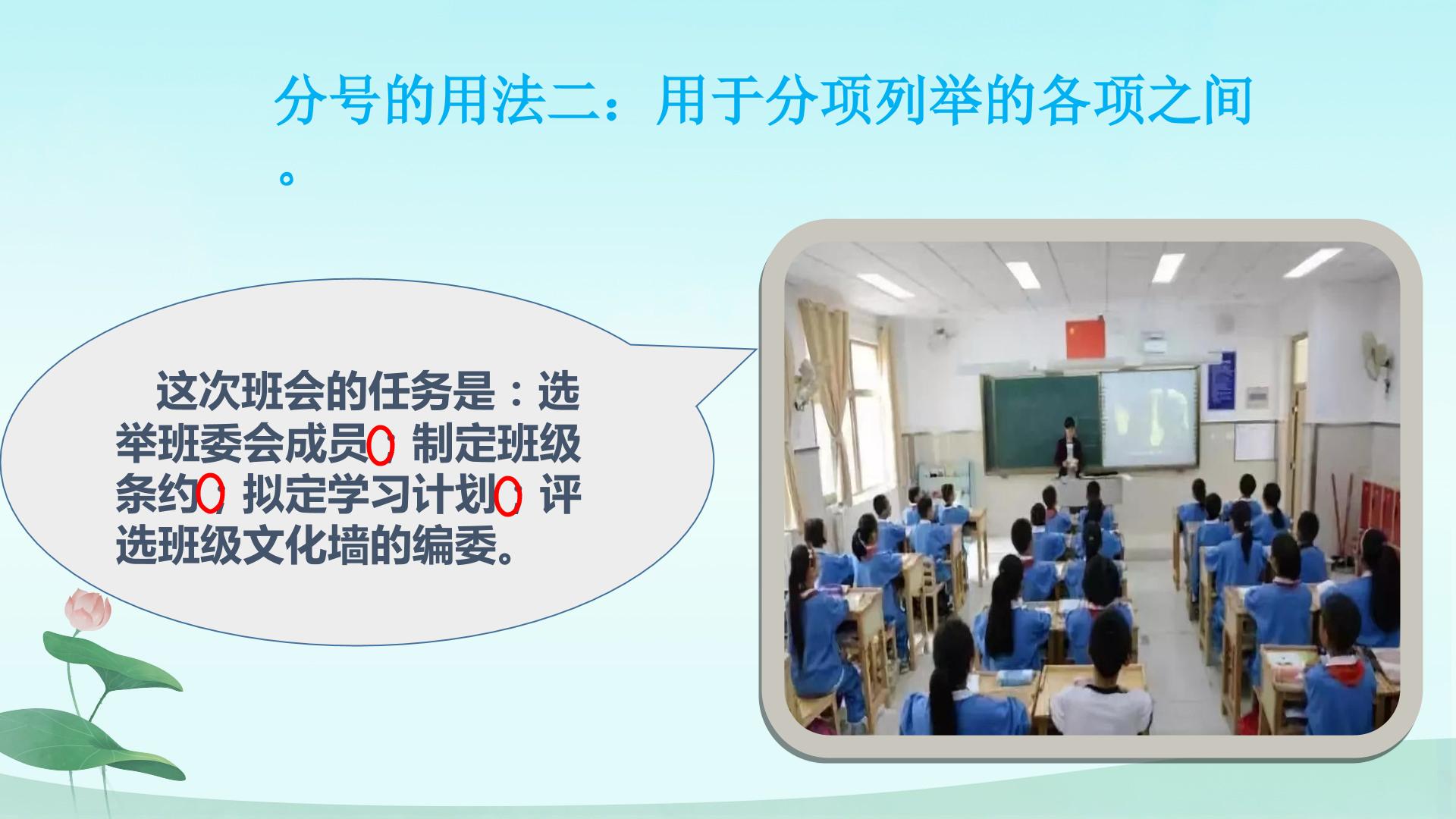 分号的用法二：用于分项列举的各项之间。

这次班会的任务是：选举班委会成员；制定班级条约；拟定学习计划；评选班级文化墙的编委。